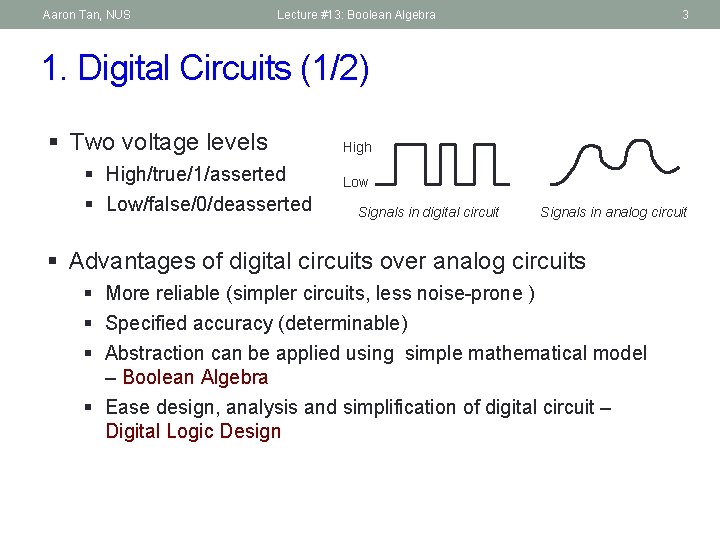 Aaron Tan, NUS Lecture #13: Boolean Algebra 3

1. Digital Circuits (1/2)

▪ Two voltage levels
 ▪ High/true/1/asserted
 ▪ Low/false/0/deasserted

High
Low
Signals in digital circuit
Signals in analog circuit

▪ Advantages of digital circuits over analog circuits
 ▪ More reliable (simpler circuits, less noise-prone )
 ▪ Specified accuracy (determinable)
 ▪ Abstraction can be applied using simple mathematical model – Boolean Algebra
 ▪ Ease design, analysis and simplification of digital circuit – Digital Logic Design